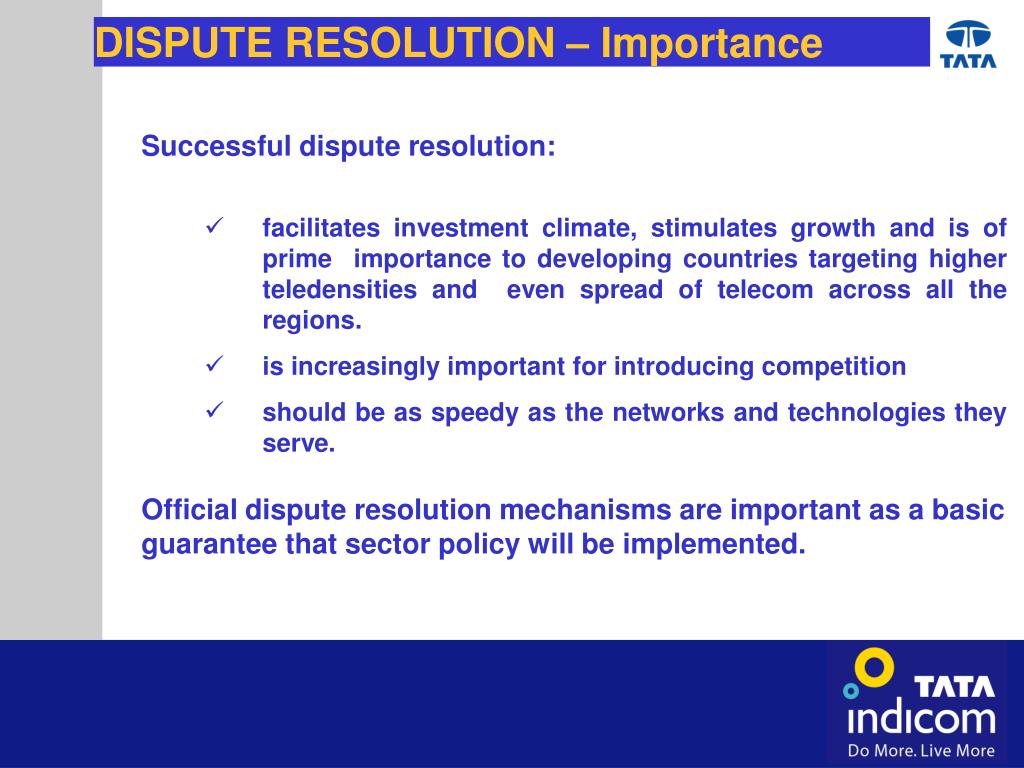 DISPUTE RESOLUTION – Importance

TATA

Successful dispute resolution:

✓ facilitates investment climate, stimulates growth and is of prime importance to developing countries targeting higher teledensities and even spread of telecom across all the regions.

✓ is increasingly important for introducing competition

✓ should be as speedy as the networks and technologies they serve.

Official dispute resolution mechanisms are important as a basic guarantee that sector policy will be implemented.

TATA indicom
Do More. Live More